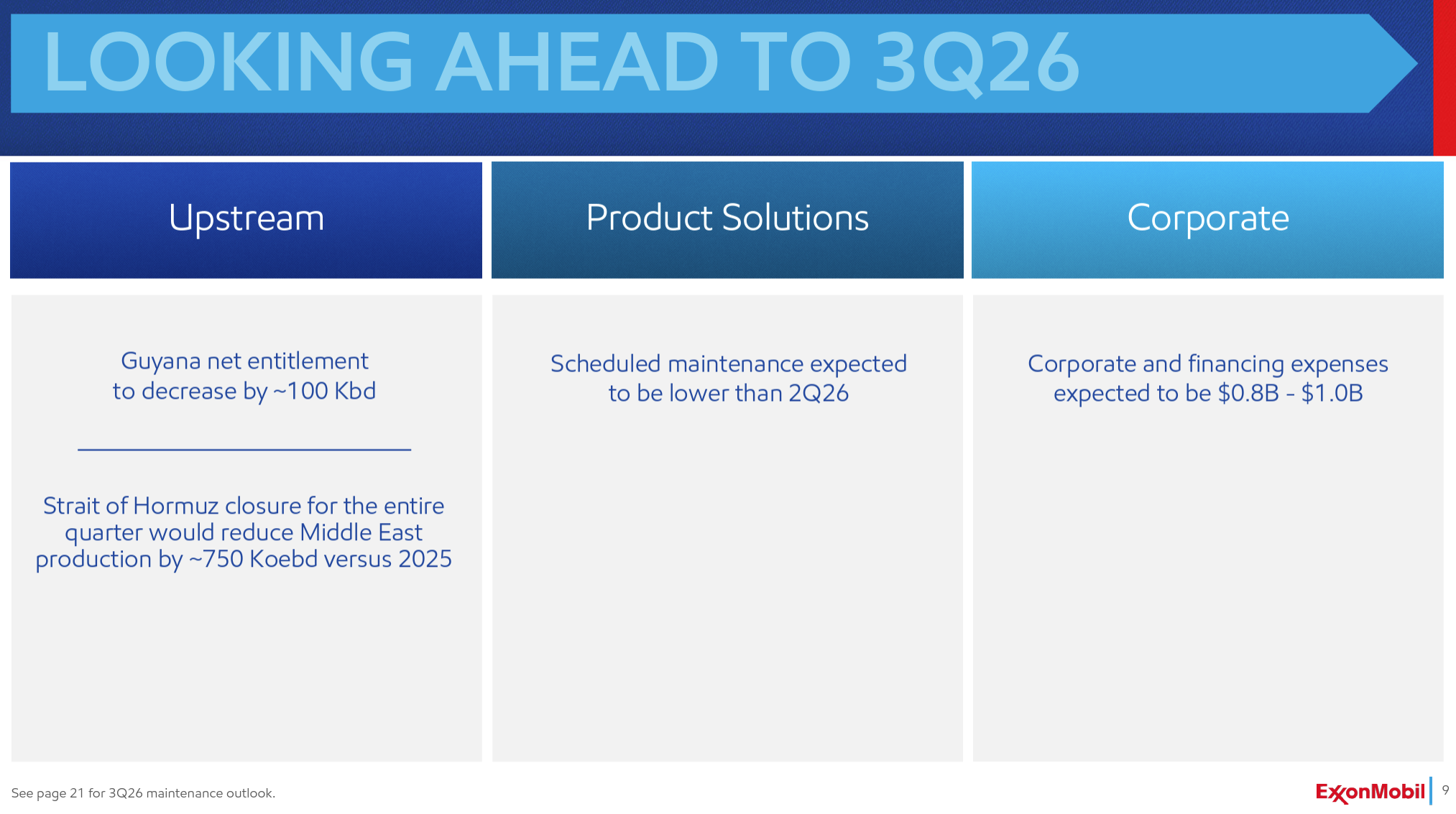 LOOKING AHEAD TO 3Q26

Upstream

Guyana net entitlement to decrease by ~100 Kbd

Strait of Hormuz closure for the entire quarter would reduce Middle East production by ~750 Koebd versus 2025

Product Solutions

Scheduled maintenance expected to be lower than 2Q26

Corporate

Corporate and financing expenses expected to be \$0.8B - \$1.0B

See page 21 for 3Q26 maintenance outlook.

ExxonMobil 9